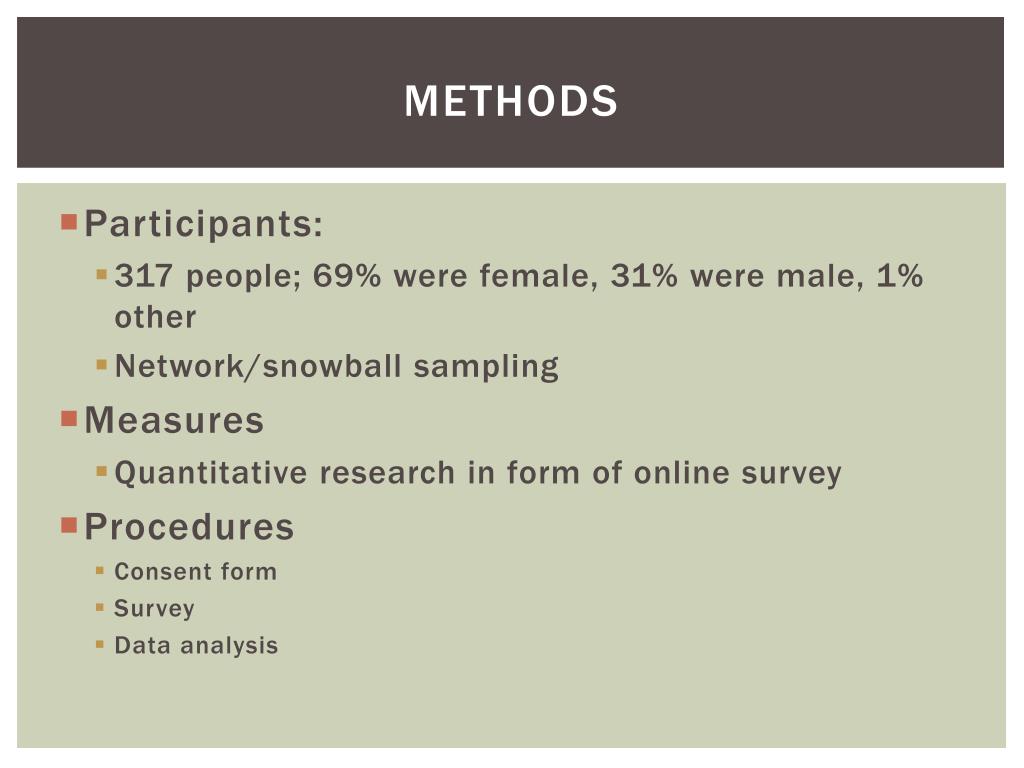 METHODS

Participants:

317 people; 69% were female, 31% were male, 1% other

Network/snowball sampling

Measures

Quantitative research in form of online survey

Procedures

Consent form

Survey

Data analysis